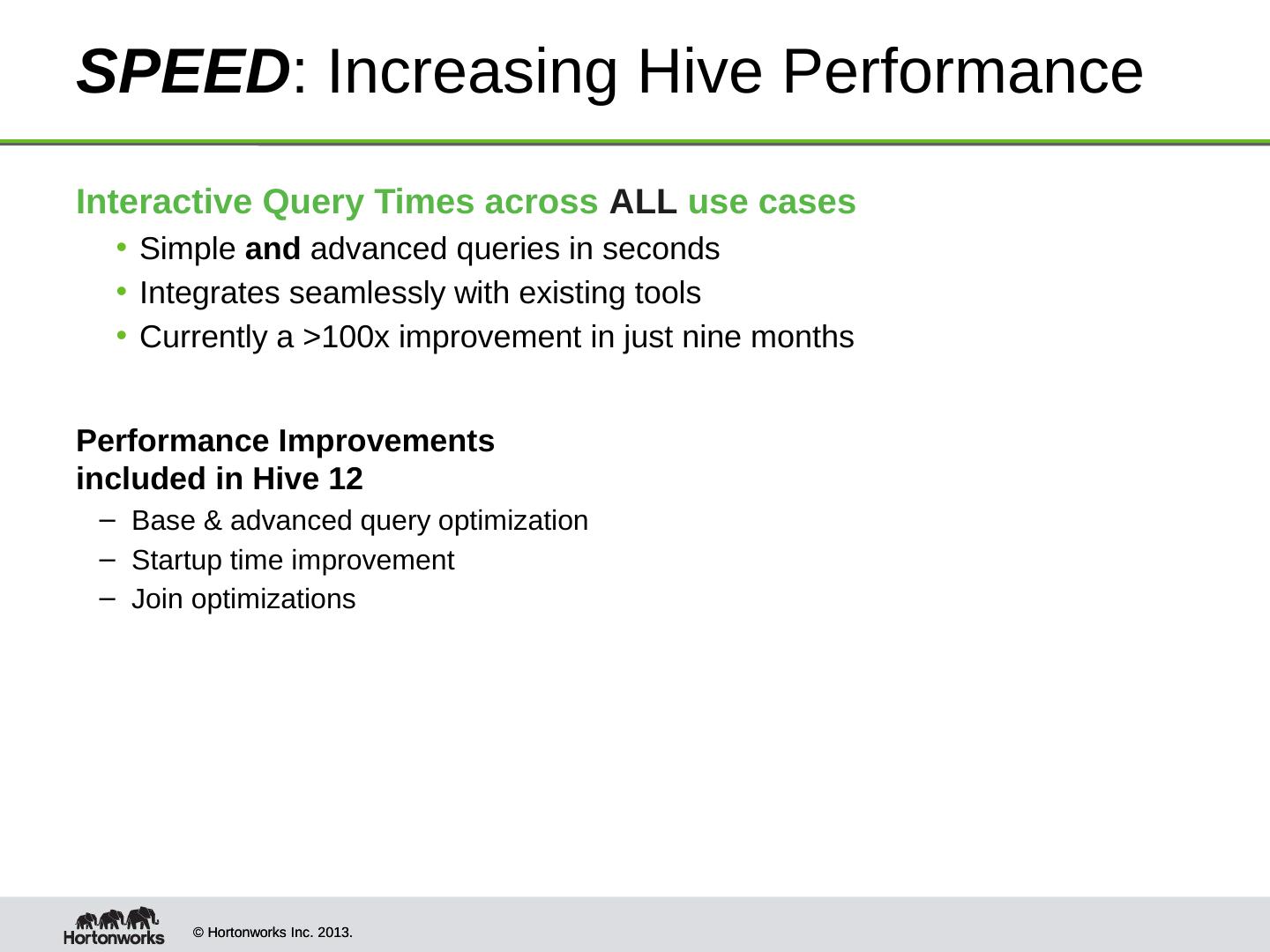 SPEED: Increasing Hive Performance

Interactive Query Times across ALL use cases

• Simple and advanced queries in seconds
• Integrates seamlessly with existing tools
• Currently a >100x improvement in just nine months

Performance Improvements included in Hive 12

– Base & advanced query optimization
– Startup time improvement
– Join optimizations

Hortonworks

© Hortonworks Inc. 2013.